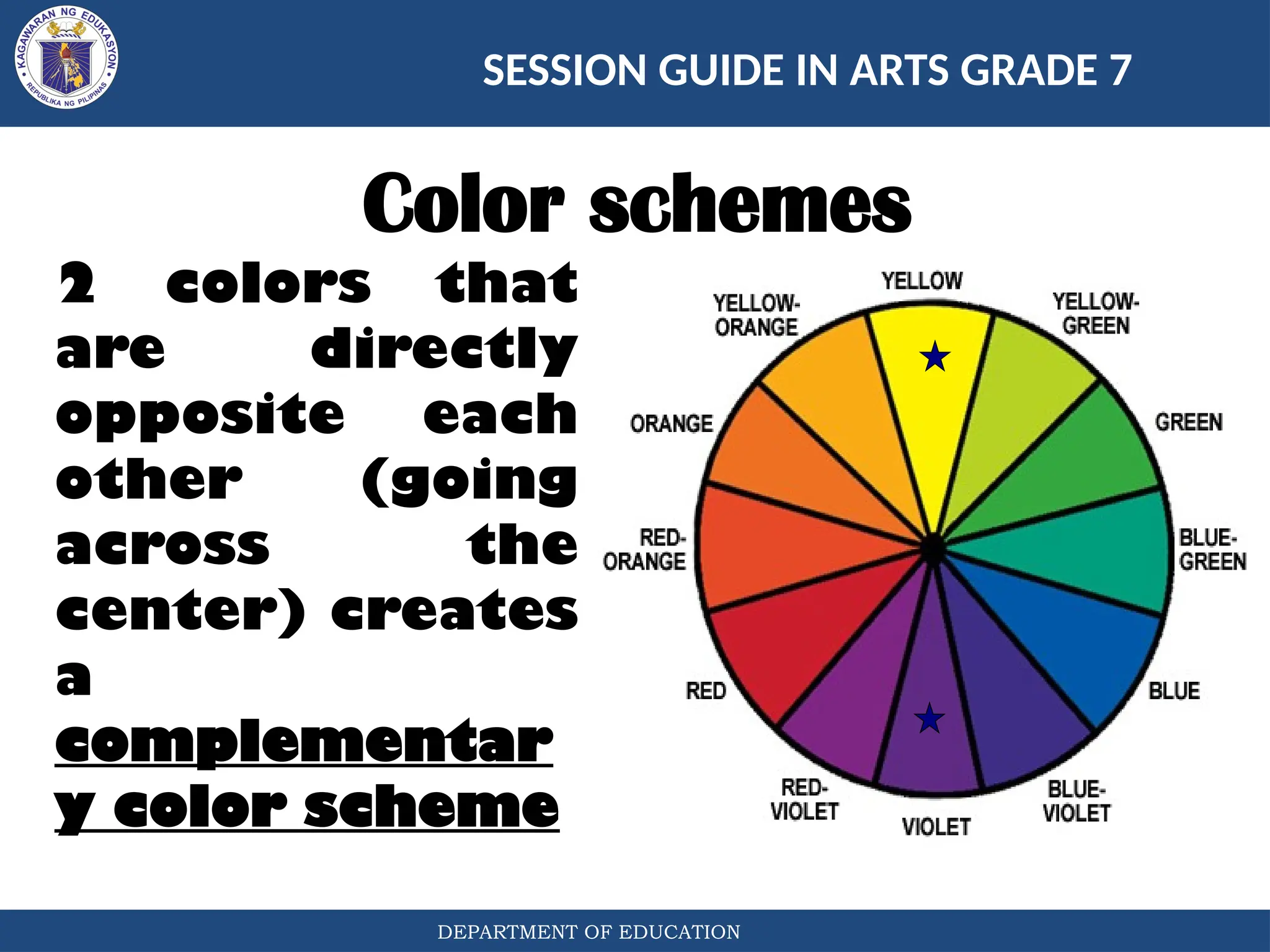 KAGAWARAN NG EDUKASYON
REPUBLIKA NG PILIPINAS

SESSION GUIDE IN ARTS GRADE 7

Color schemes

2 colors that are directly opposite each other (going across the center) creates a complementary color scheme

YELLOW
YELLOW-GREEN
GREEN
BLUE-GREEN
BLUE
BLUE-VIOLET
VIOLET
RED-VIOLET
RED
RED-ORANGE
ORANGE
YELLOW-ORANGE

DEPARTMENT OF EDUCATION